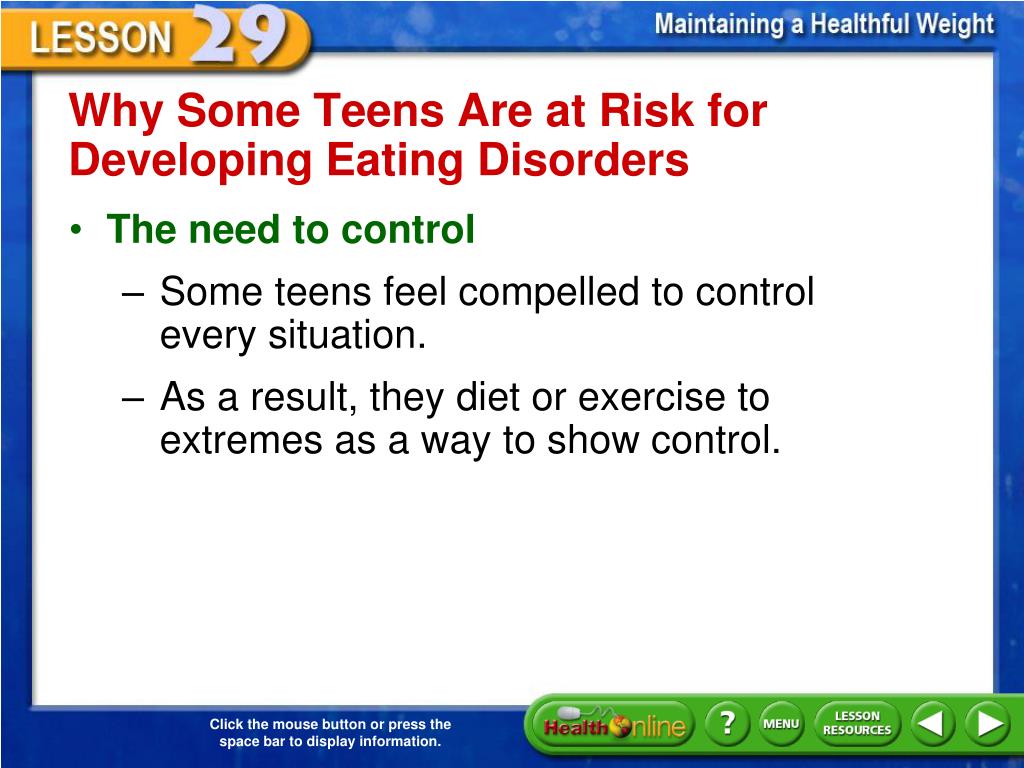 LESSON 29

Maintaining a Healthful Weight

Why Some Teens Are at Risk for Developing Eating Disorders

• The need to control

– Some teens feel compelled to control every situation.

– As a result, they diet or exercise to extremes as a way to show control.

Click the mouse button or press the space bar to display information.

Health Online

?

MENU

LESSON RESOURCES